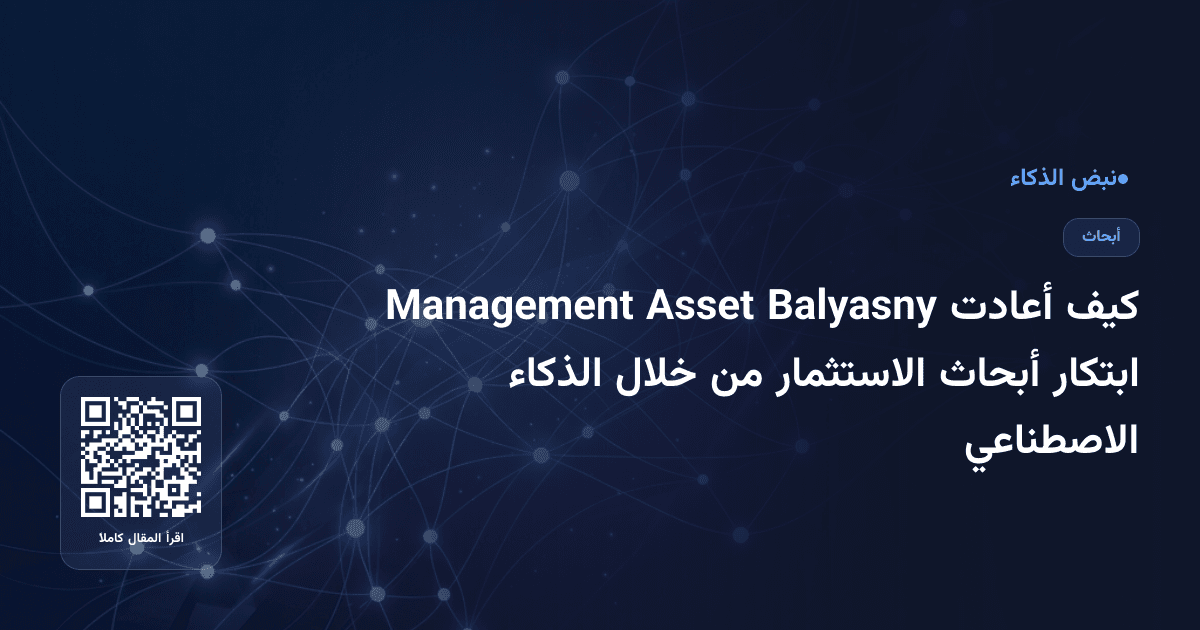 نبض الذكاء

أبحاث

كيف أعادت Balyasny Asset Management ابتكار أبحاث الاستثمار من خلال الذكاء الاصطناعي

اقرأ المقال كاملا